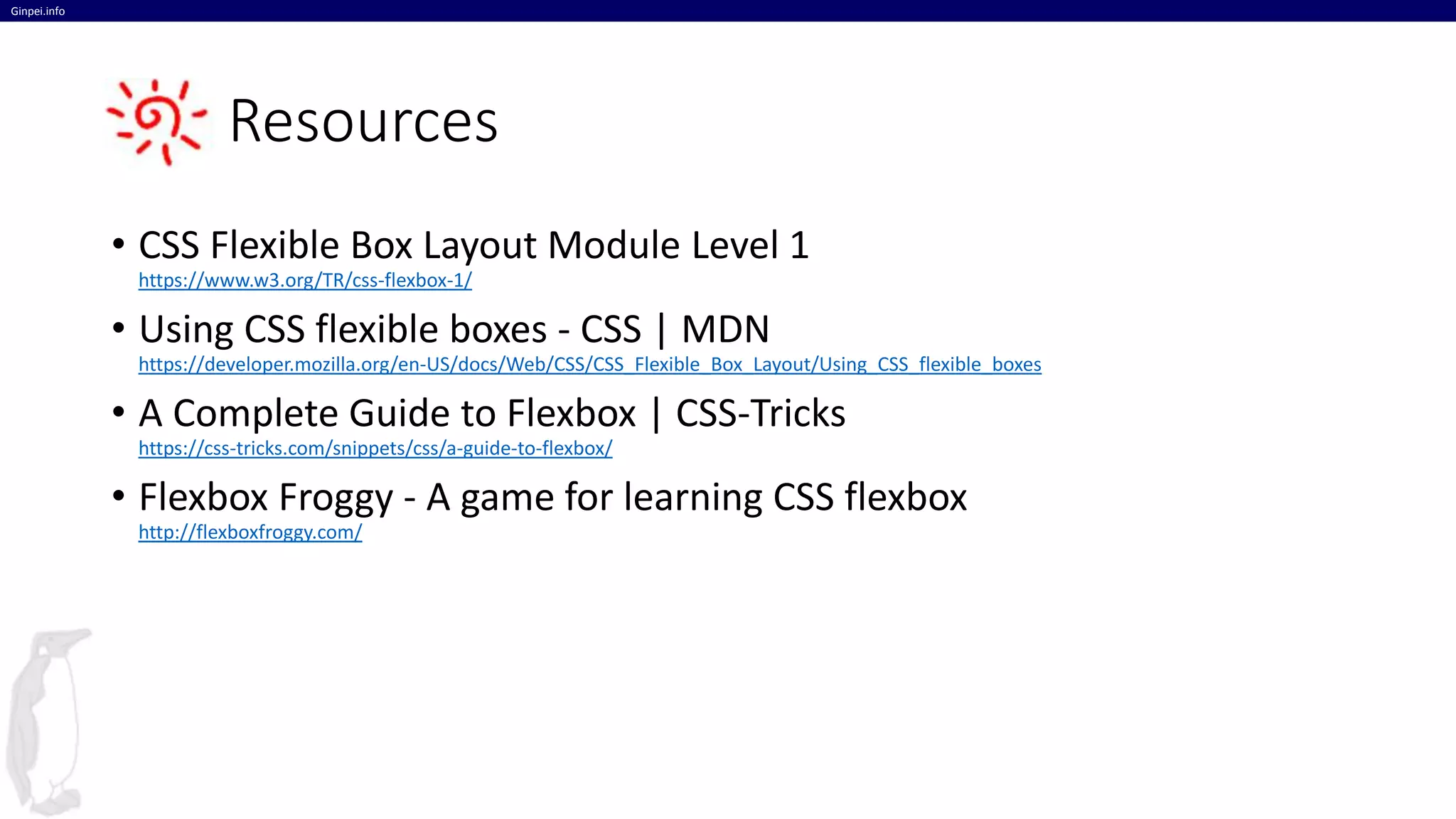 Ginpei.info

Resources

• CSS Flexible Box Layout Module Level 1
https://www.w3.org/TR/css-flexbox-1/

• Using CSS flexible boxes - CSS | MDN
https://developer.mozilla.org/en-US/docs/Web/CSS/CSS_Flexible_Box_Layout/Using_CSS_flexible_boxes

• A Complete Guide to Flexbox | CSS-Tricks
https://css-tricks.com/snippets/css/a-guide-to-flexbox/

• Flexbox Froggy - A game for learning CSS flexbox
http://flexboxfroggy.com/